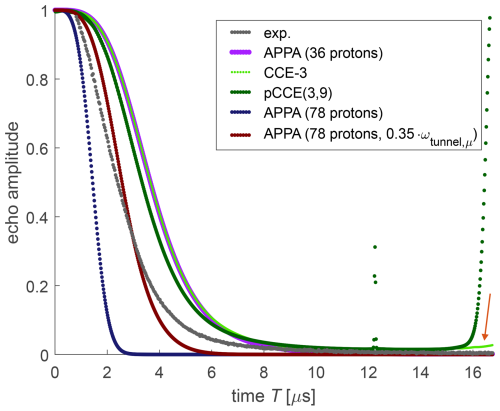 exp.
APPA (36 protons)
CCE-3
pCCE(3,9)
APPA (78 protons)
APPA (78 protons, $0.35 \cdot \omega_{\text{tunnel},\mu}$)

echo amplitude

1
0.8
0.6
0.4
0.2
0

0 2 4 6 8 10 12 14 16

time $T$ [$\mu$s]